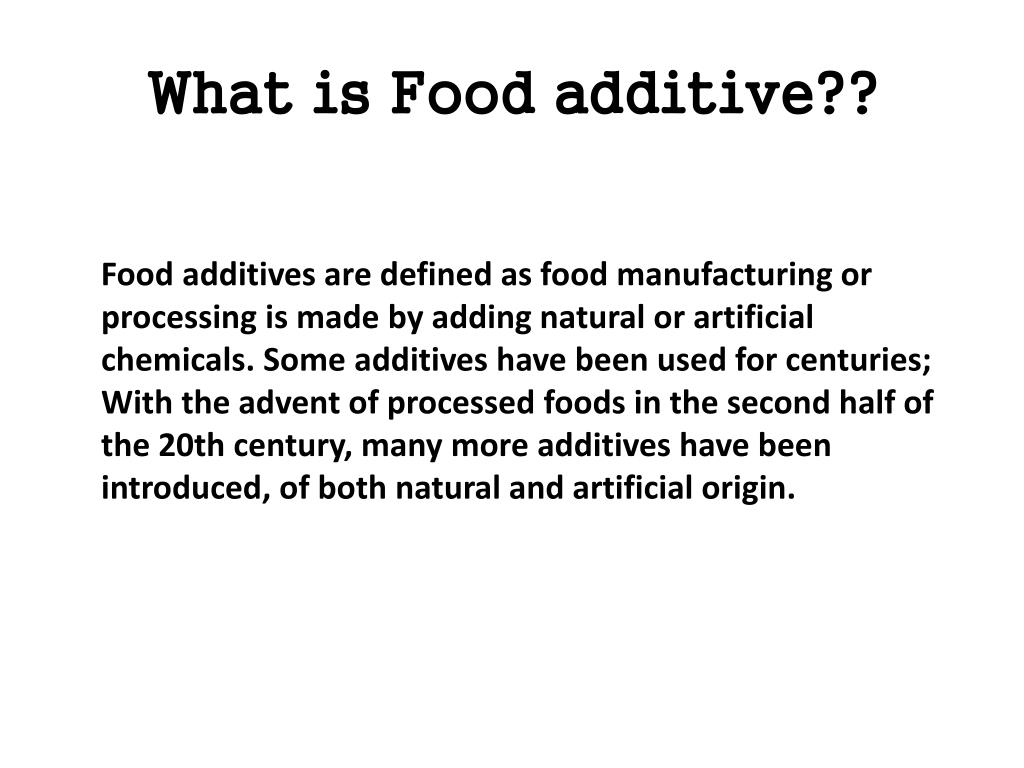 What is Food additive??

Food additives are defined as food manufacturing or processing is made by adding natural or artificial chemicals. Some additives have been used for centuries; With the advent of processed foods in the second half of the 20th century, many more additives have been introduced, of both natural and artificial origin.